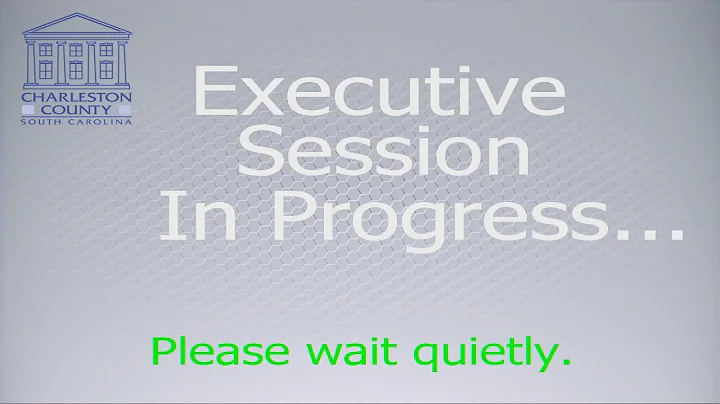 CHARLESTON COUNTY
SOUTH CAROLINA

Executive Session In Progress...

Please wait quietly.